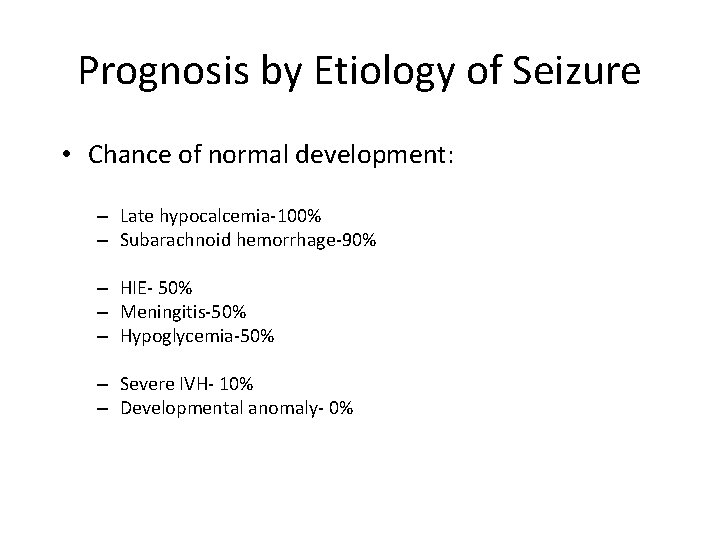 Prognosis by Etiology of Seizure

• Chance of normal development:

– Late hypocalcemia-100%
– Subarachnoid hemorrhage-90%

– HIE- 50%
– Meningitis-50%
– Hypoglycemia-50%

– Severe IVH- 10%
– Developmental anomaly- 0%